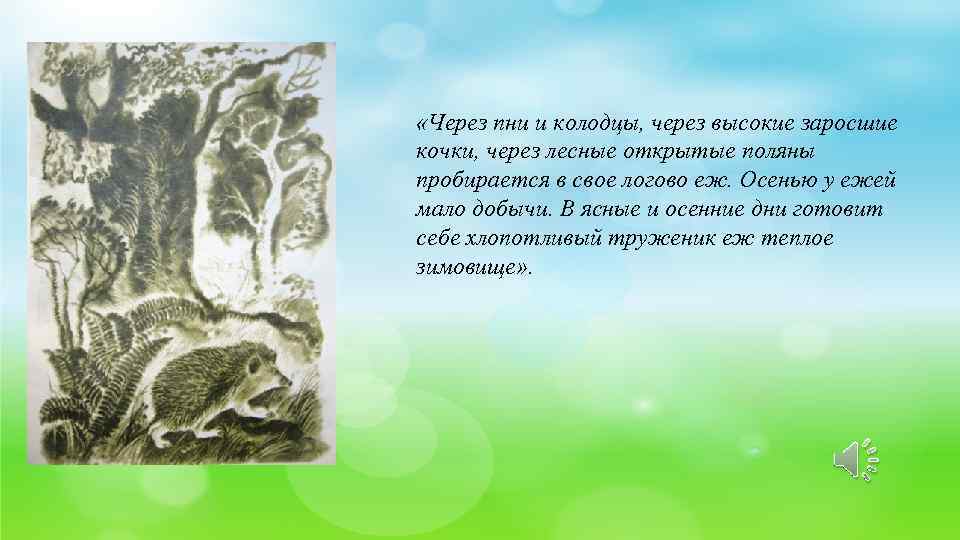 «Через пни и колодцы, через высокие заросшие кочки, через лесные открытые поляны пробирается в свое логово еж. Осенью у ежей мало добычи. В ясные и осенние дни готовит себе хлопотливый труженик еж теплое зимовище».